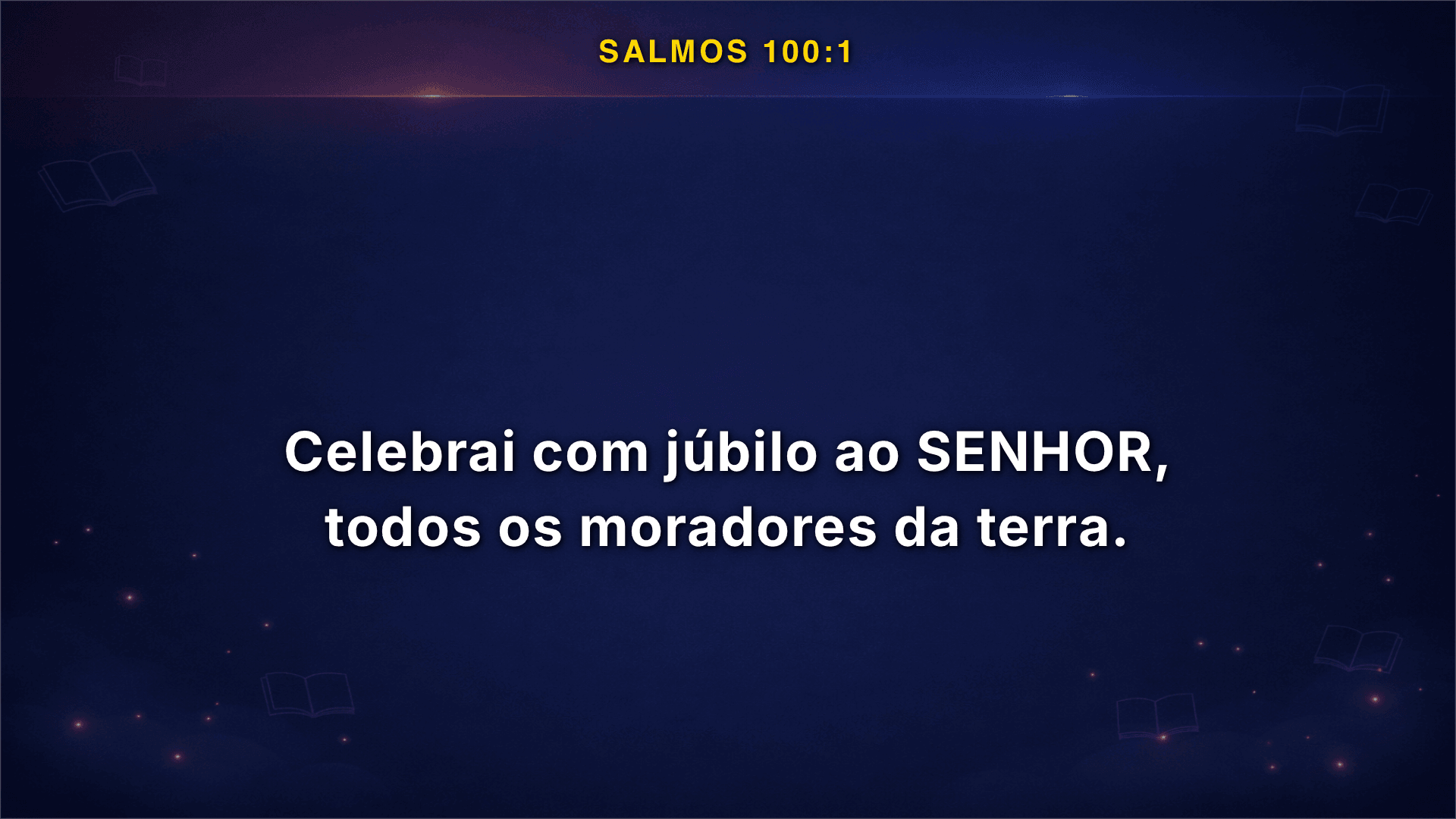 SALMOS 100:1

Celebrai com júbilo ao SENHOR, todos os moradores da terra.